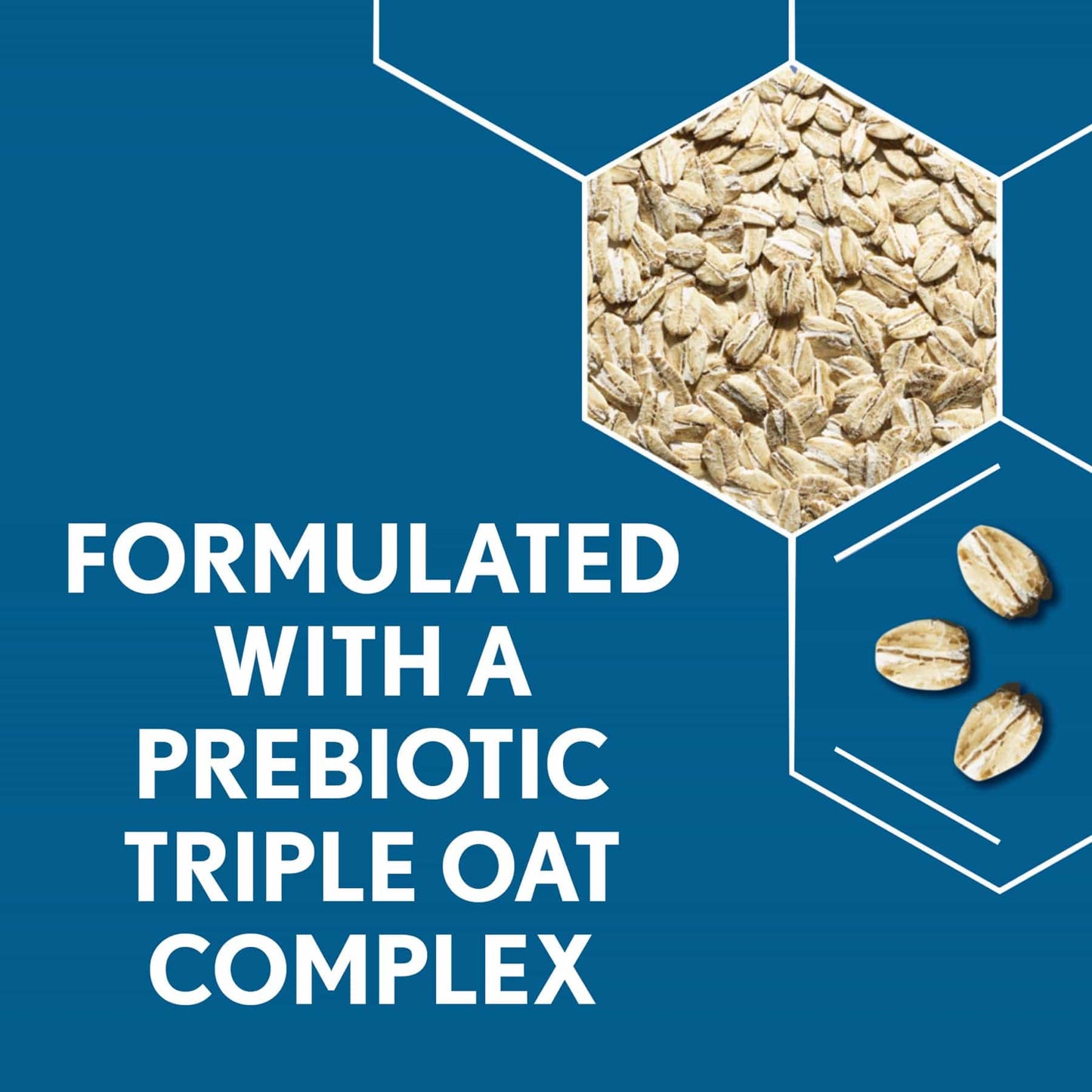 FORMULATED WITH A PREBIOTIC TRIPLE OAT COMPLEX